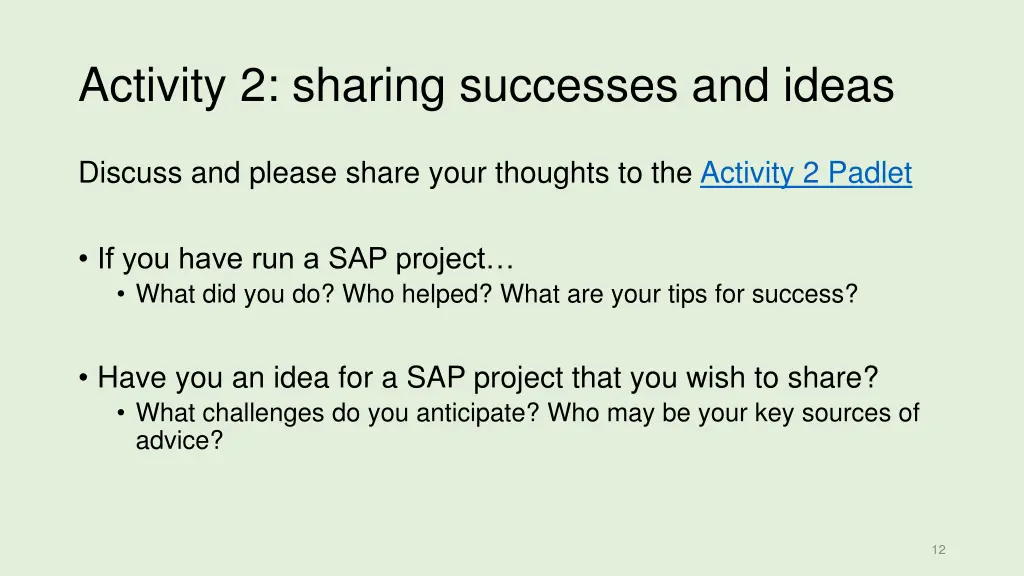 Activity 2: sharing successes and ideas

Discuss and please share your thoughts to the Activity 2 Padlet

• If you have run a SAP project…
  • What did you do? Who helped? What are your tips for success?

• Have you an idea for a SAP project that you wish to share?
  • What challenges do you anticipate? Who may be your key sources of advice?

12